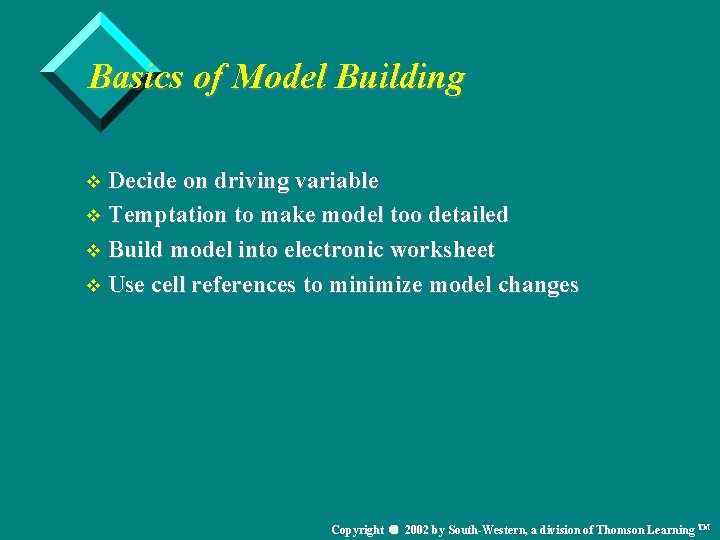 Basics of Model Building

❖ Decide on driving variable
❖ Temptation to make model too detailed
❖ Build model into electronic worksheet
❖ Use cell references to minimize model changes

Copyright ● 2002 by South-Western, a division of Thomson Learning ™